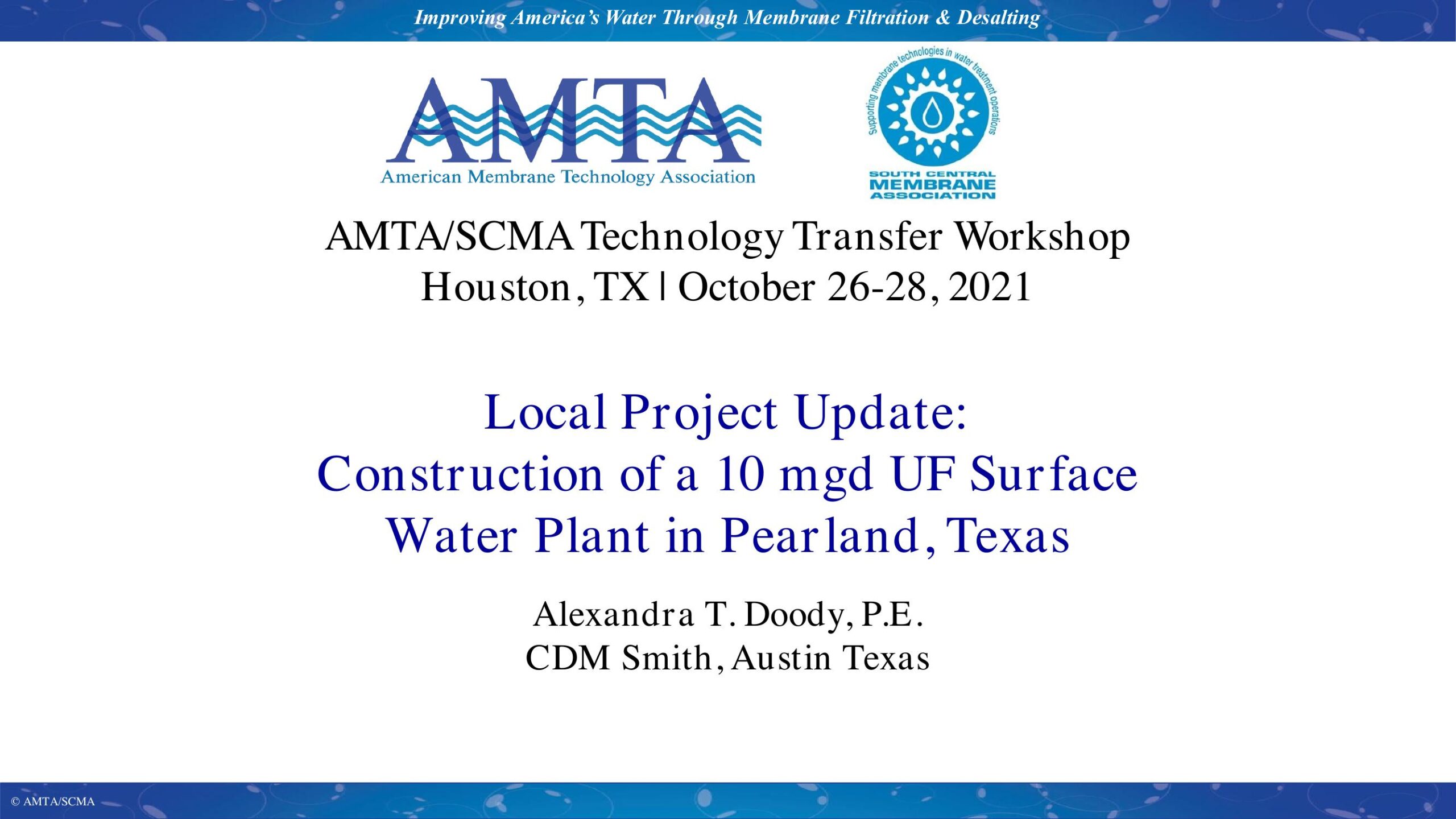 Improving America's Water Through Membrane Filtration & Desalting

AMTA
American Membrane Technology Association

Supporting membrane technologies in water treatment operations
SOUTH CENTRAL MEMBRANE ASSOCIATION

AMTA/SCMA Technology Transfer Workshop
Houston, TX | October 26-28, 2021

Local Project Update:
Construction of a 10 mgd UF Surface Water Plant in Pearland, Texas

Alexandra T. Doody, P.E.
CDM Smith, Austin Texas

© AMTA/SCMA